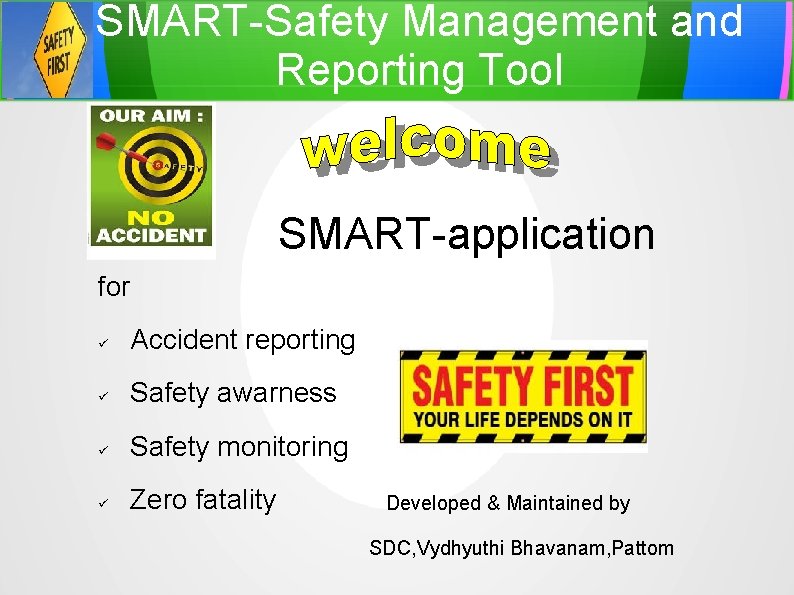 SAFETY FIRST

SMART-Safety Management and Reporting Tool

OUR AIM :

SAFETY

NO ACCIDENT

welcome

SMART-application

for

✓ Accident reporting

✓ Safety awarness

✓ Safety monitoring

✓ Zero fatality

SAFETY FIRST
YOUR LIFE DEPENDS ON IT

Developed & Maintained by

SDC,Vydhyuthi Bhavanam,Pattom